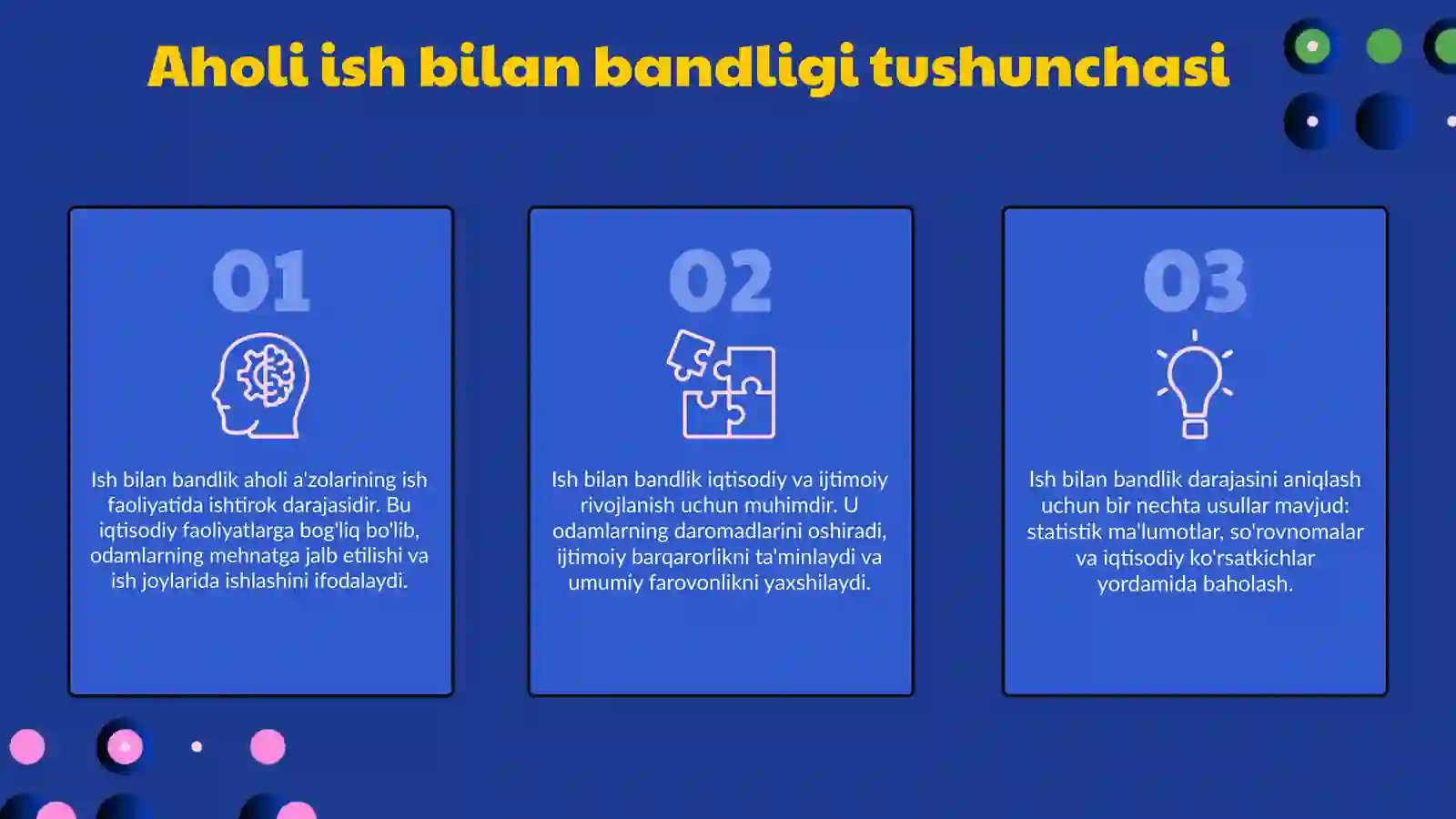 Aholi ish bilan bandligi tushunchasi

01

Ish bilan bandlik aholi a'zolarining ish faoliyatida ishtirok darajasidir. Bu iqtisodiy faoliyatlarga bog'liq bo'lib, odamlarning mehnatga jalb etilishi va ish joylarida ishlashini ifodalaydi.

02

Ish bilan bandlik iqtisodiy va ijtimoiy rivojlanish uchun muhimdir. U odamlarning daromadlarini oshiradi, ijtimoiy barqarorlikni ta'minlaydi va umumiy farovonlikni yaxshilaydi.

03

Ish bilan bandlik darajasini aniqlash uchun bir nechta usullar mavjud: statistik ma'lumotlar, so'rovnomalar va iqtisodiy ko'rsatkichlar yordamida baholash.